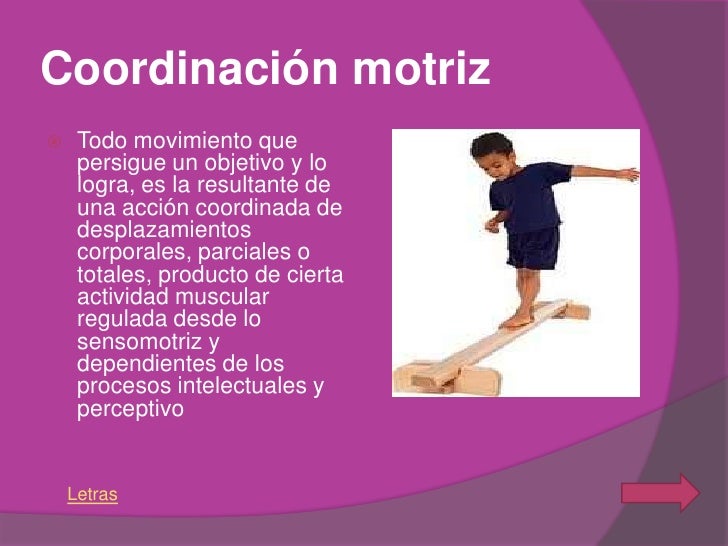 Coordinación motriz

Todo movimiento que persigue un objetivo y lo logra, es la resultante de una acción coordinada de desplazamientos corporales, parciales o totales, producto de cierta actividad muscular regulada desde lo sensomotriz y dependientes de los procesos intelectuales y perceptivo

Letras